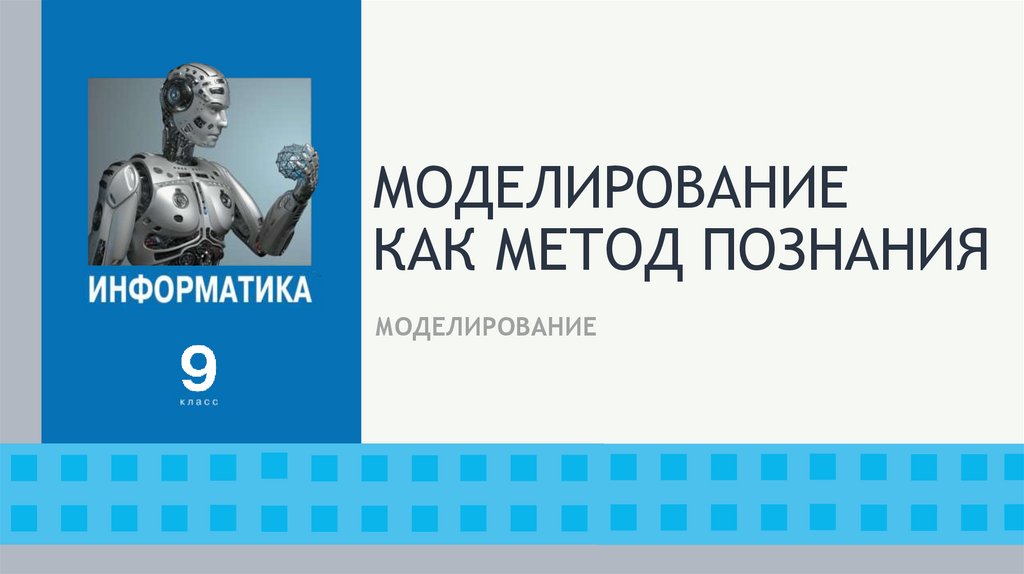 ИНФОРМАТИКА

9
класс

МОДЕЛИРОВАНИЕ КАК МЕТОД ПОЗНАНИЯ

МОДЕЛИРОВАНИЕ